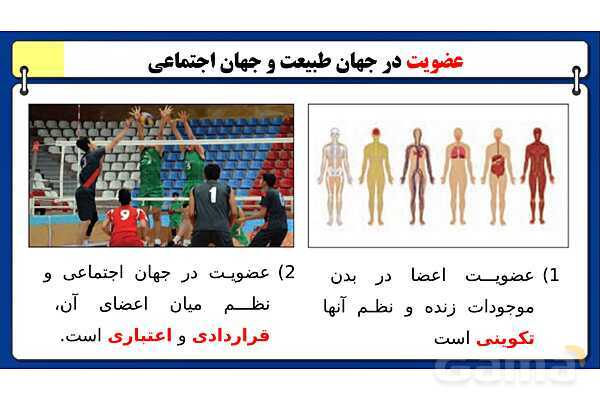 عضویت در جهان طبیعت و جهان اجتماعی

1) عضویت اعضا در بدن موجودات زنده و نظم آنها تکوینی است

2) عضویت در جهان اجتماعی و نظم میان اعضای آن، قراردادی و اعتباری است.

1 9

Gama